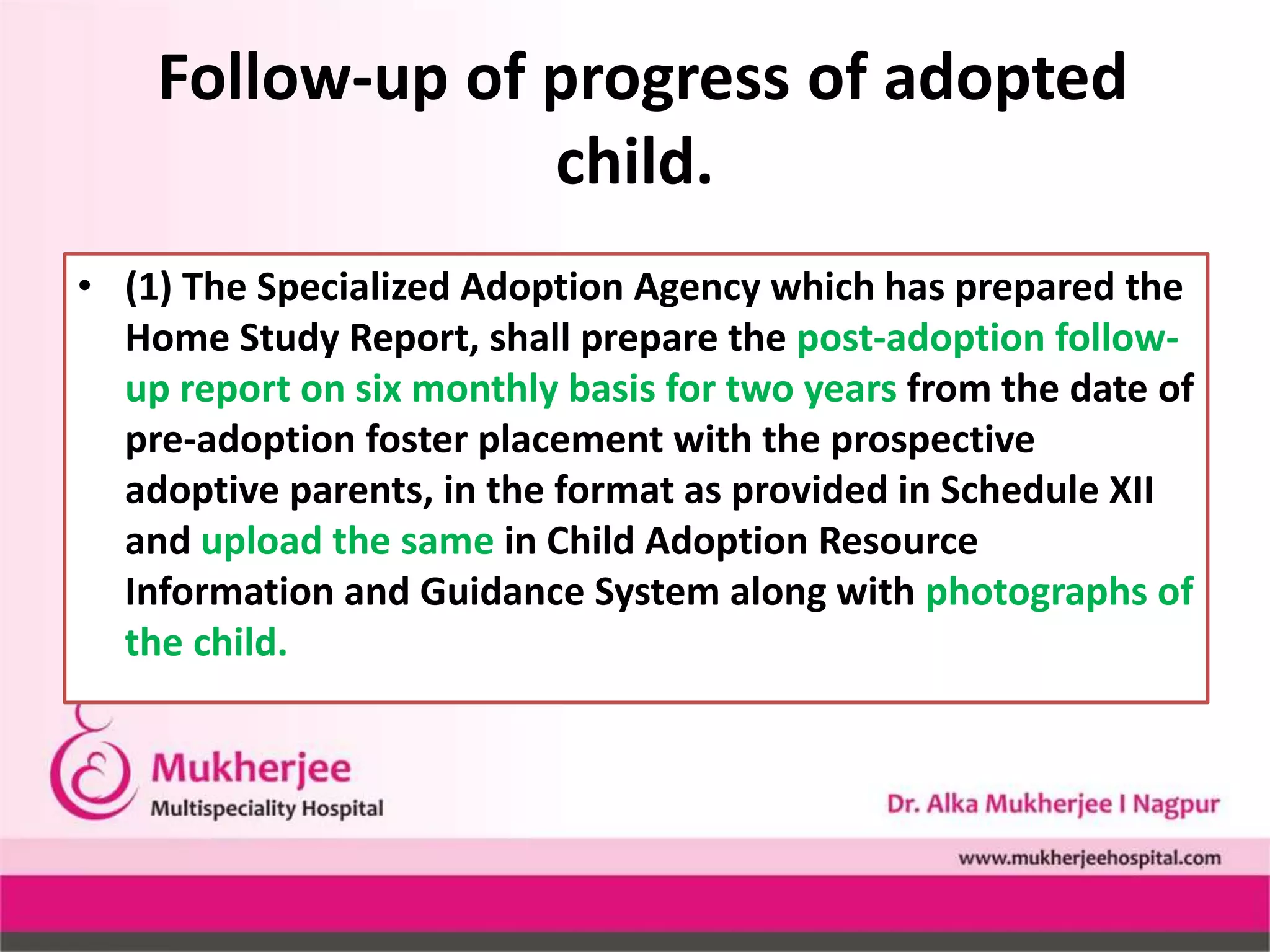 Follow-up of progress of adopted child.

• (1) The Specialized Adoption Agency which has prepared the Home Study Report, shall prepare the post-adoption follow-up report on six monthly basis for two years from the date of pre-adoption foster placement with the prospective adoptive parents, in the format as provided in Schedule XII and upload the same in Child Adoption Resource Information and Guidance System along with photographs of the child.

Mukherjee
Multispeciality Hospital

Dr. Alka Mukherjee I Nagpur

www.mukherjeehospital.com